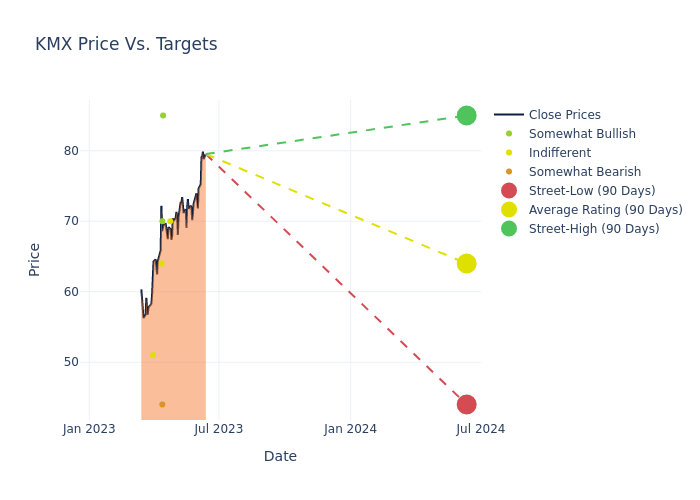 KMX Price Vs. Targets

Close Prices
Somewhat Bullish
Indifferent
Somewhat Bearish
Street-Low (90 Days)
Average Rating (90 Days)
Street-High (90 Days)

Price

80
70
60
50

Jan 2023
Jul 2023
Jan 2024
Jul 2024

Date